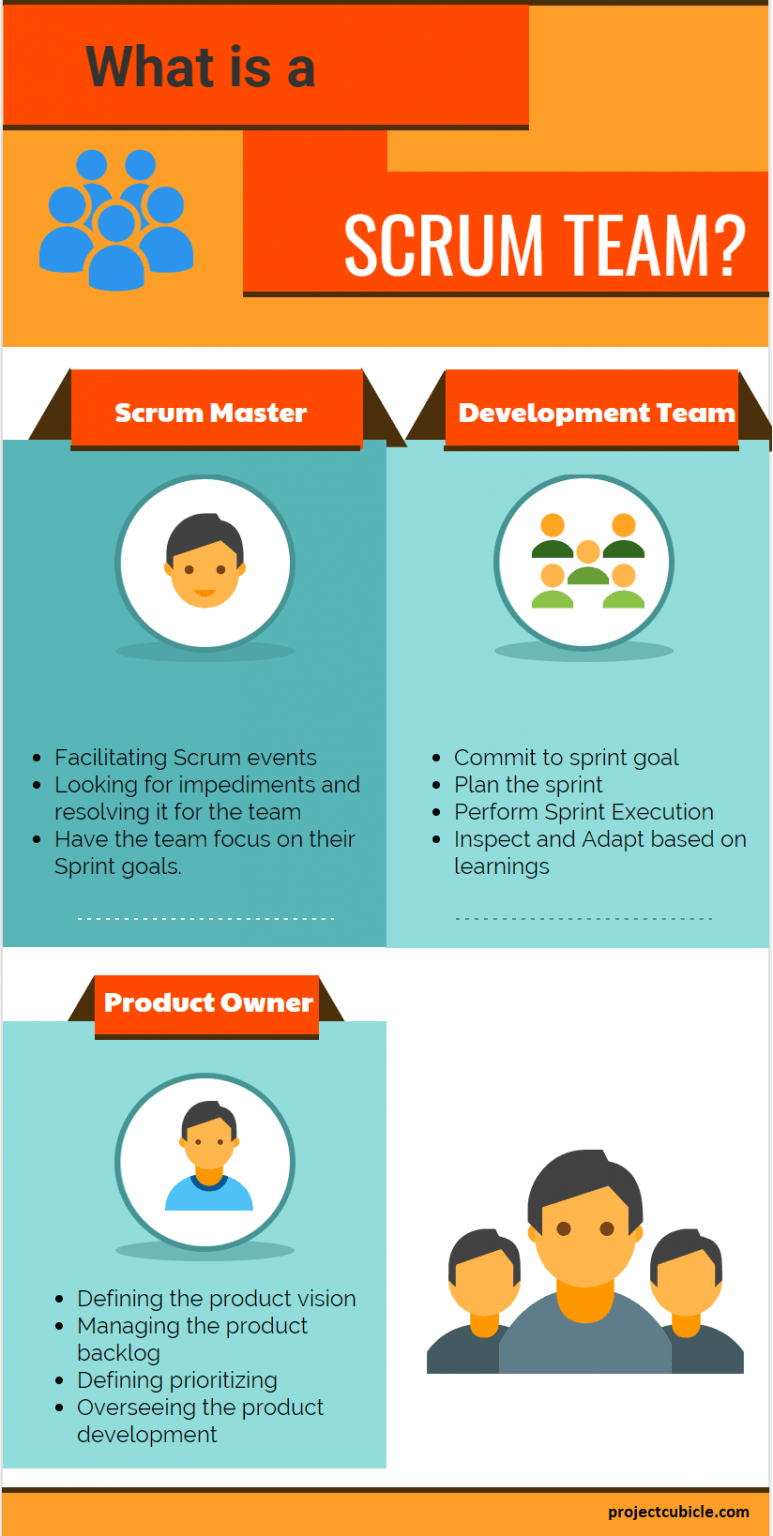 What is a

SCRUM TEAM?

Scrum Master

- Facilitating Scrum events
- Looking for impediments and resolving it for the team
- Have the team focus on their Sprint goals.

Development Team

- Commit to sprint goal
- Plan the sprint
- Perform Sprint Execution
- Inspect and Adapt based on learnings

Product Owner

- Defining the product vision
- Managing the product backlog
- Defining prioritizing
- Overseeing the product development

projectcubicle.com